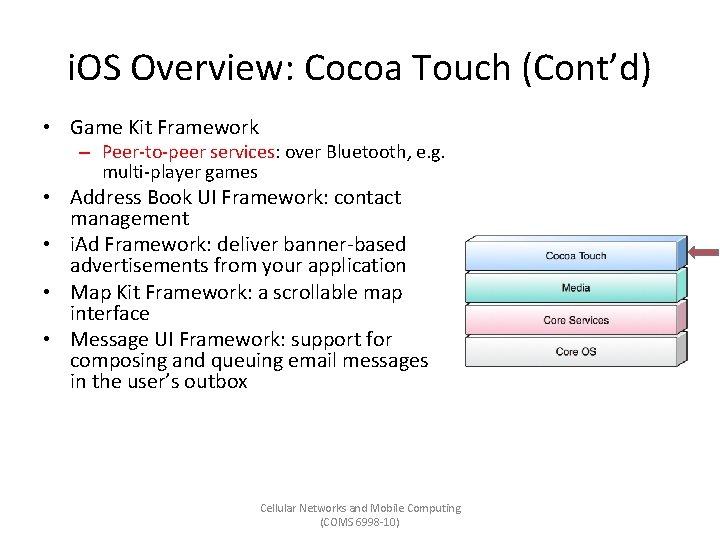 iOS Overview: Cocoa Touch (Cont'd)

• Game Kit Framework
  – Peer-to-peer services: over Bluetooth, e.g. multi-player games
• Address Book UI Framework: contact management
• iAd Framework: deliver banner-based advertisements from your application
• Map Kit Framework: a scrollable map interface
• Message UI Framework: support for composing and queuing email messages in the user's outbox

Cocoa Touch
Media
Core Services
Core OS

Cellular Networks and Mobile Computing (COMS 6998-10)